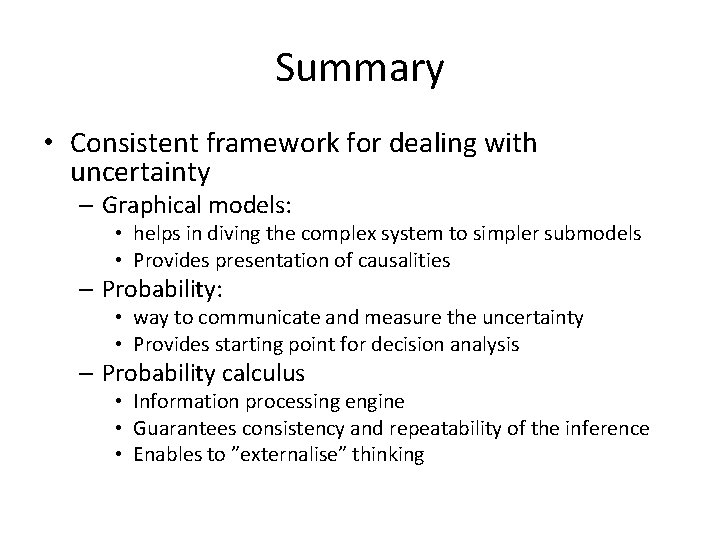 Summary

• Consistent framework for dealing with uncertainty
– Graphical models:
• helps in diving the complex system to simpler submodels
• Provides presentation of causalities
– Probability:
• way to communicate and measure the uncertainty
• Provides starting point for decision analysis
– Probability calculus
• Information processing engine
• Guarantees consistency and repeatability of the inference
• Enables to ”externalise” thinking